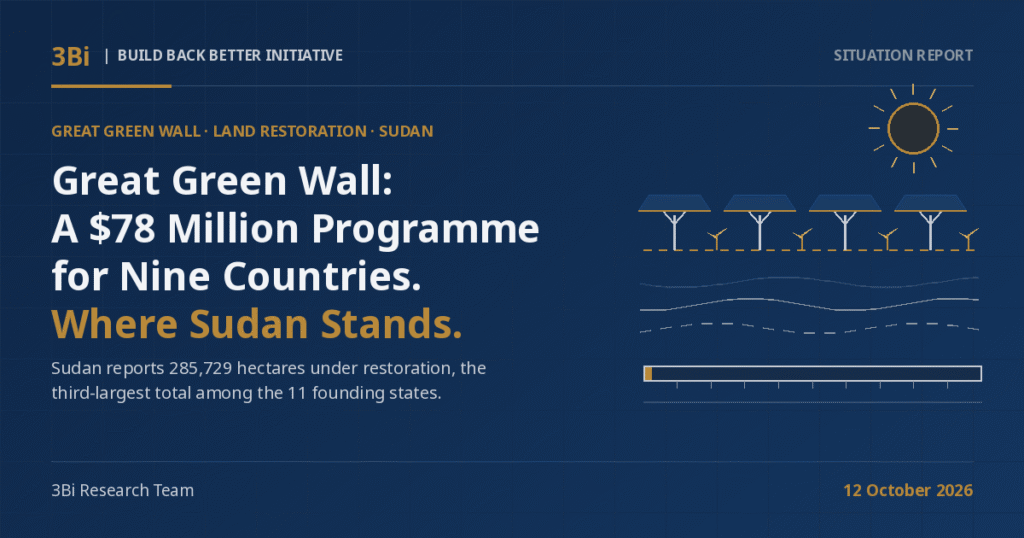 3Bi | BUILD BACK BETTER INITIATIVE

SITUATION REPORT

GREAT GREEN WALL · LAND RESTORATION · SUDAN

Great Green Wall:
A $78 Million Programme
for Nine Countries.
Where Sudan Stands.

Sudan reports 285,729 hectares under restoration, the third-largest total among the 11 founding states.

3Bi Research Team

12 October 2026